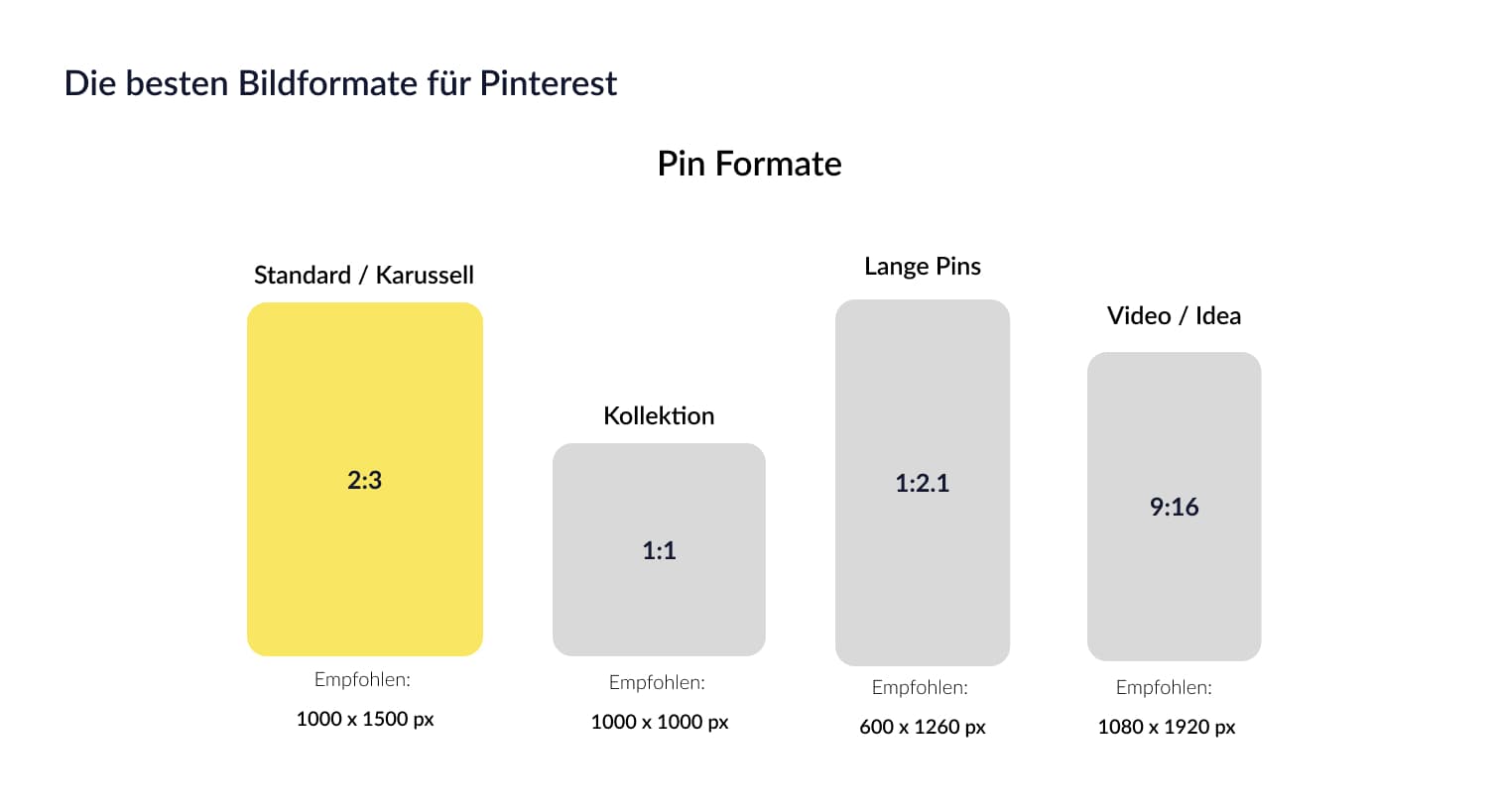 Die besten Bildformate für Pinterest

Pin Formate

Standard / Karussell

2:3

Empfohlen:

1000 x 1500 px

Kollektion

1:1

Empfohlen:

1000 x 1000 px

Lange Pins

1:2.1

Empfohlen:

600 x 1260 px

Video / Idea

9:16

Empfohlen:

1080 x 1920 px